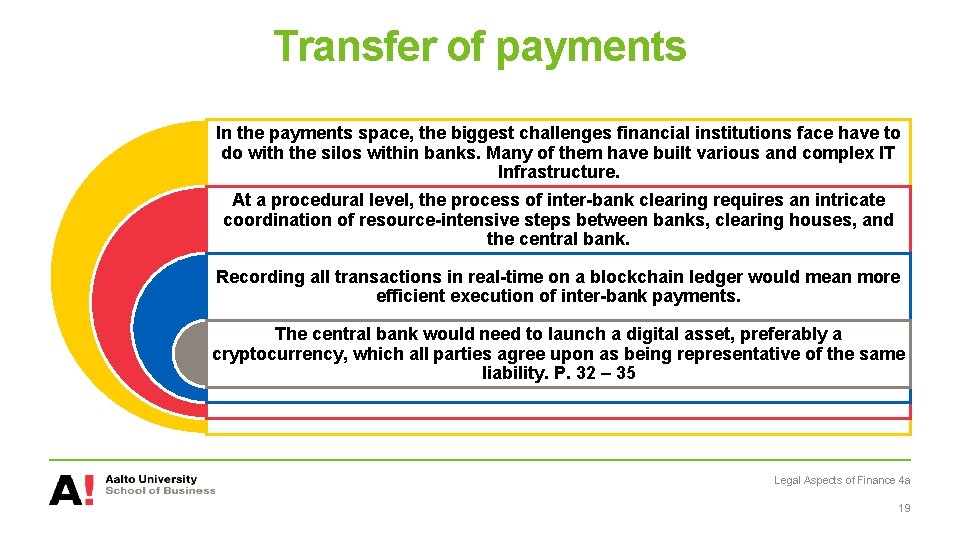 Transfer of payments

In the payments space, the biggest challenges financial institutions face have to do with the silos within banks. Many of them have built various and complex IT Infrastructure.

At a procedural level, the process of inter-bank clearing requires an intricate coordination of resource-intensive steps between banks, clearing houses, and the central bank.

Recording all transactions in real-time on a blockchain ledger would mean more efficient execution of inter-bank payments.

The central bank would need to launch a digital asset, preferably a cryptocurrency, which all parties agree upon as being representative of the same liability. P. 32 – 35

A! Aalto University School of Business

Legal Aspects of Finance 4a

19